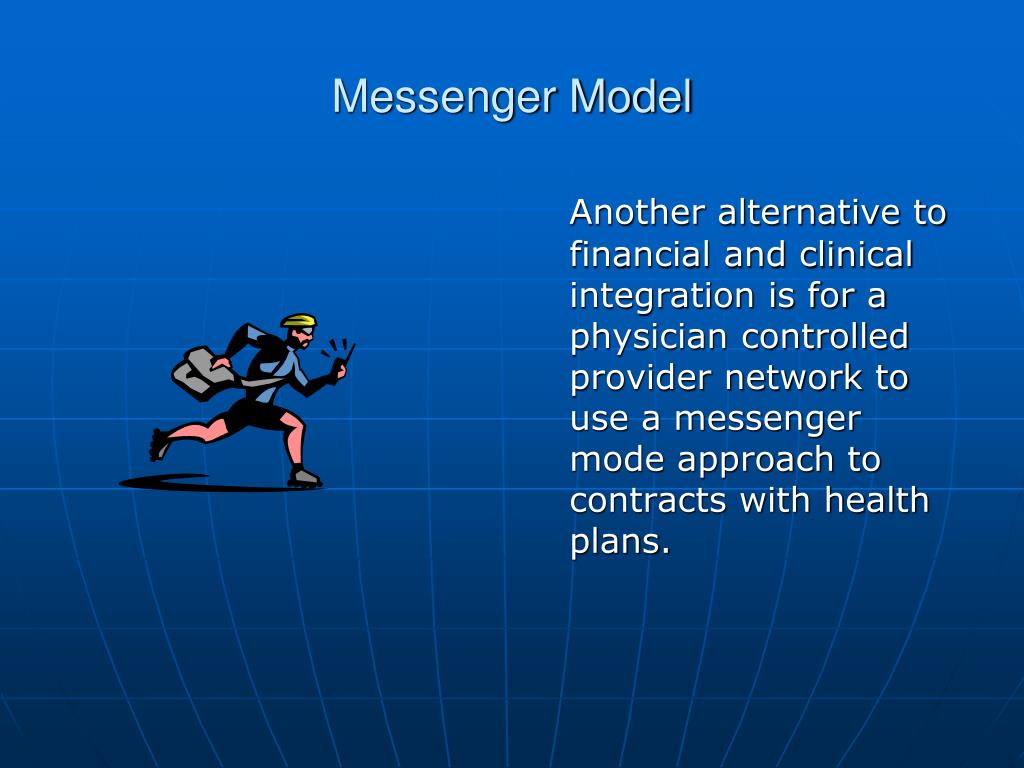 Messenger Model

Another alternative to financial and clinical integration is for a physician controlled provider network to use a messenger mode approach to contracts with health plans.